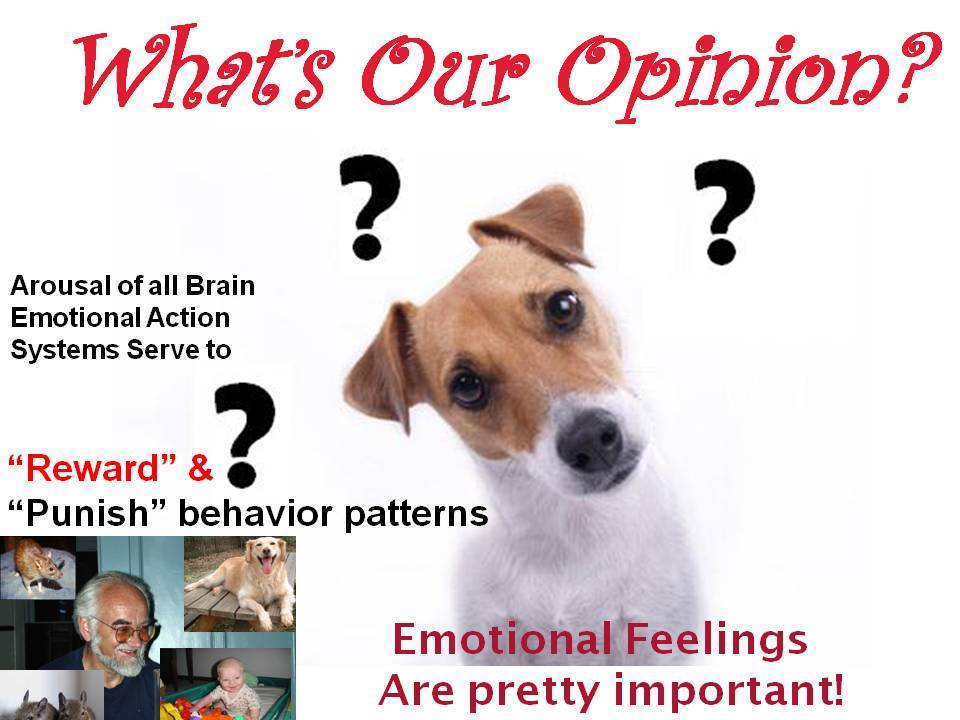 What's Our Opinion?

?

?

Arousal of all Brain Emotional Action Systems Serve to

?

"Reward" &
"Punish" behavior patterns

Emotional Feelings
Are pretty important!